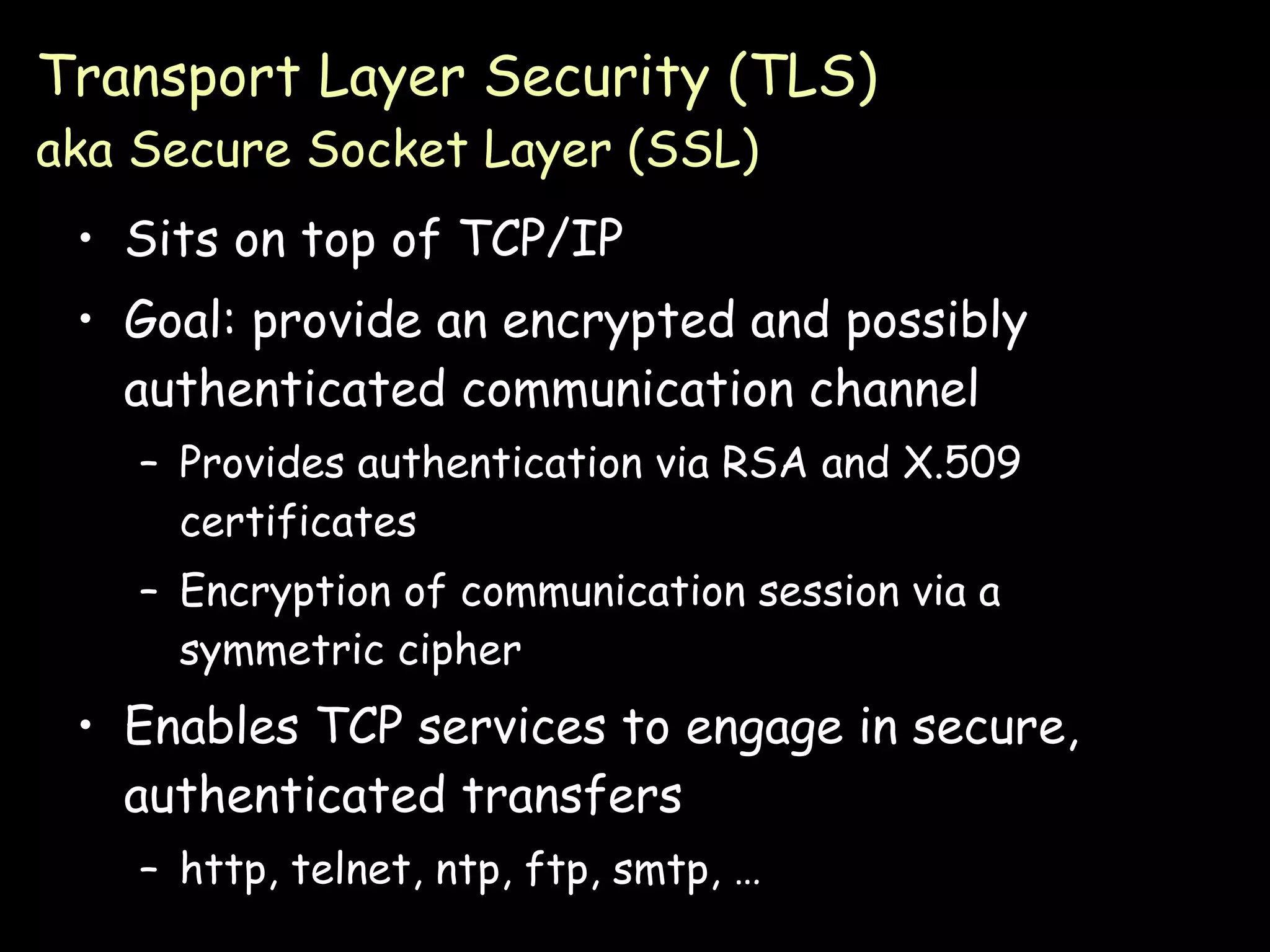 Transport Layer Security (TLS)
aka Secure Socket Layer (SSL)

• Sits on top of TCP/IP

• Goal: provide an encrypted and possibly authenticated communication channel
  – Provides authentication via RSA and X.509 certificates
  – Encryption of communication session via a symmetric cipher

• Enables TCP services to engage in secure, authenticated transfers
  – http, telnet, ntp, ftp, smtp, …